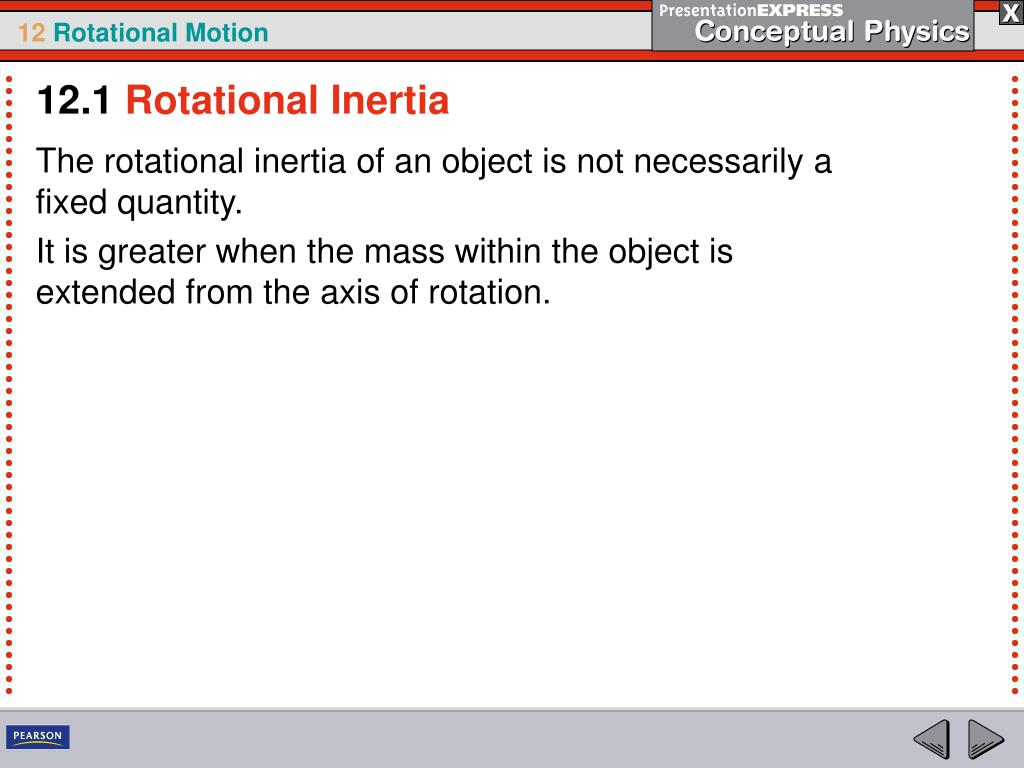 12 Rotational Motion

PresentationEXPRESS
Conceptual Physics

X

12.1 Rotational Inertia

The rotational inertia of an object is not necessarily a fixed quantity.

It is greater when the mass within the object is extended from the axis of rotation.

PEARSON